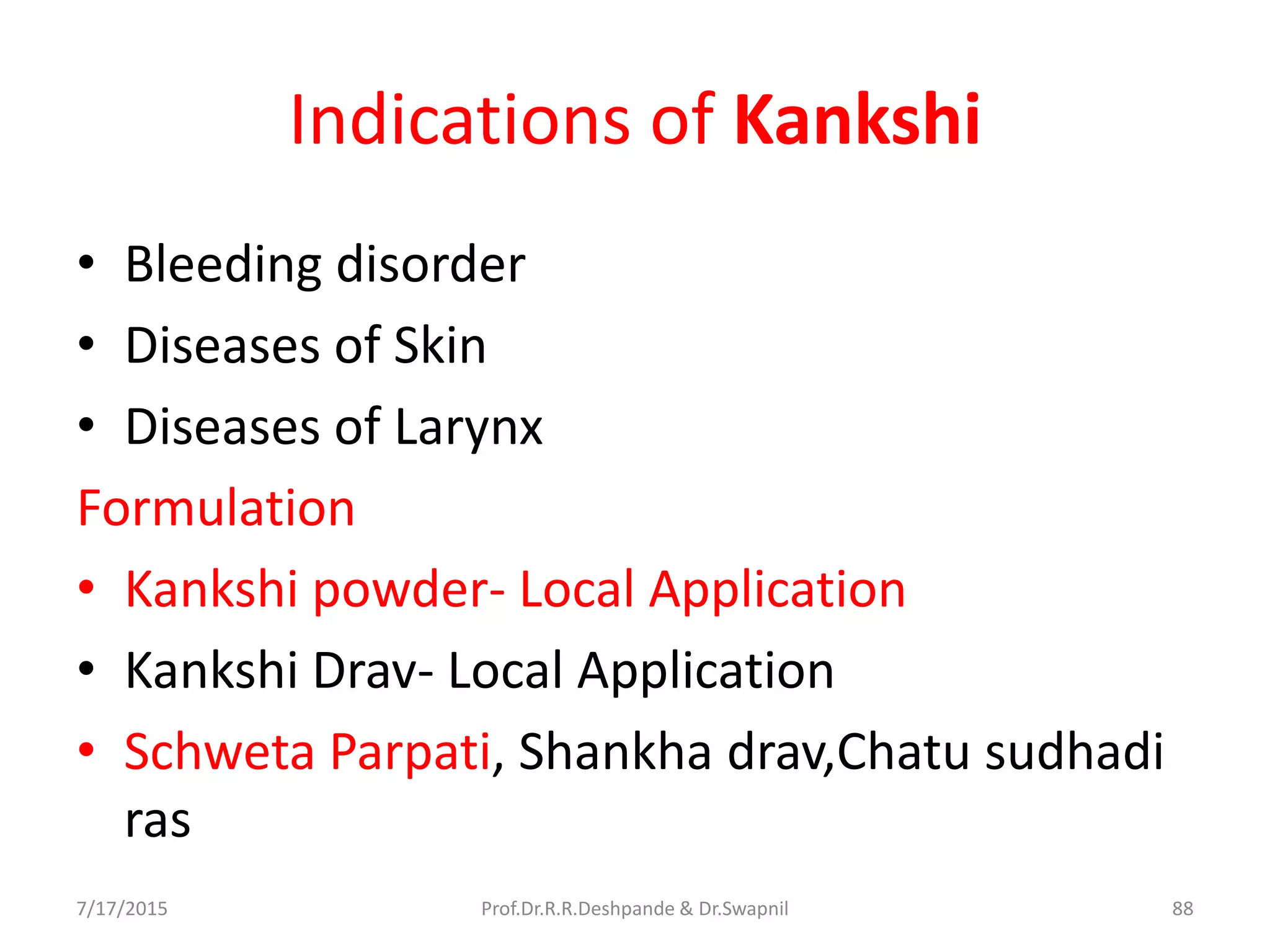 Indications of Kankshi

• Bleeding disorder
• Diseases of Skin
• Diseases of Larynx

Formulation

• Kankshi powder- Local Application
• Kankshi Drav- Local Application
• Schweta Parpati, Shankha drav,Chatu sudhadi ras

7/17/2015
Prof.Dr.R.R.Deshpande & Dr.Swapnil
88